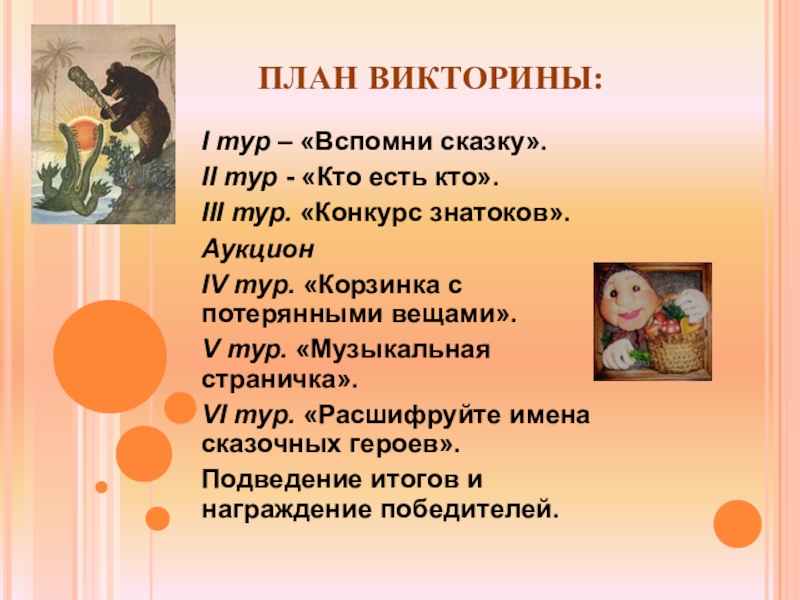 ПЛАН ВИКТОРИНЫ:

I тур – «Вспомни сказку».

II тур - «Кто есть кто».

III тур. «Конкурс знатоков».

Аукцион

IV тур. «Корзинка с потерянными вещами».

V тур. «Музыкальная страничка».

VI тур. «Расшифруйте имена сказочных героев».

Подведение итогов и награждение победителей.